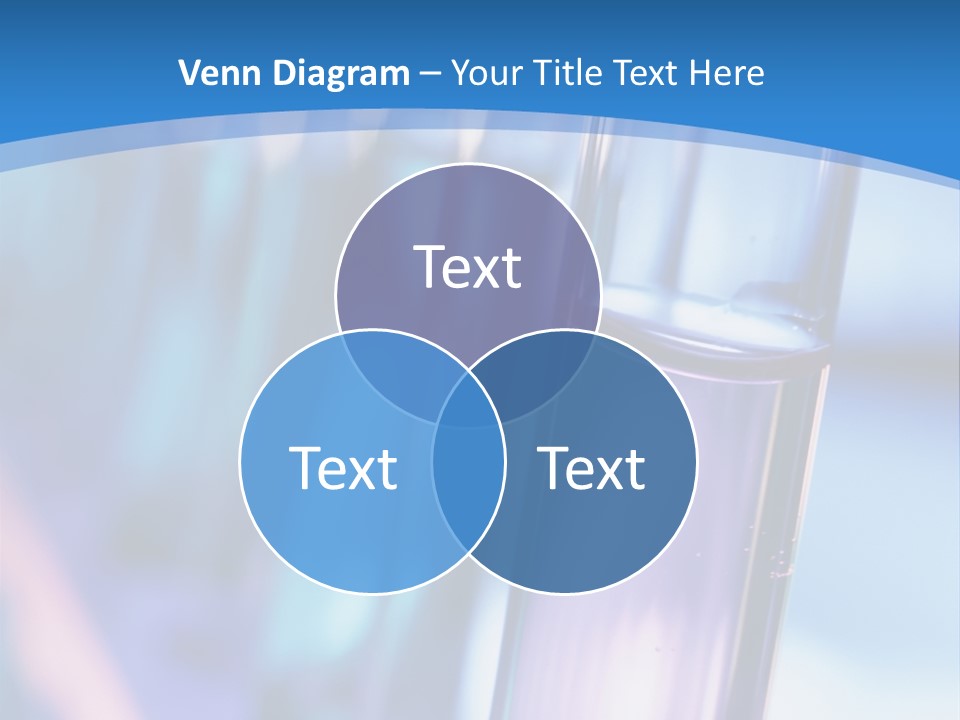 Venn Diagram – Your Title Text Here

Text

Text

Text